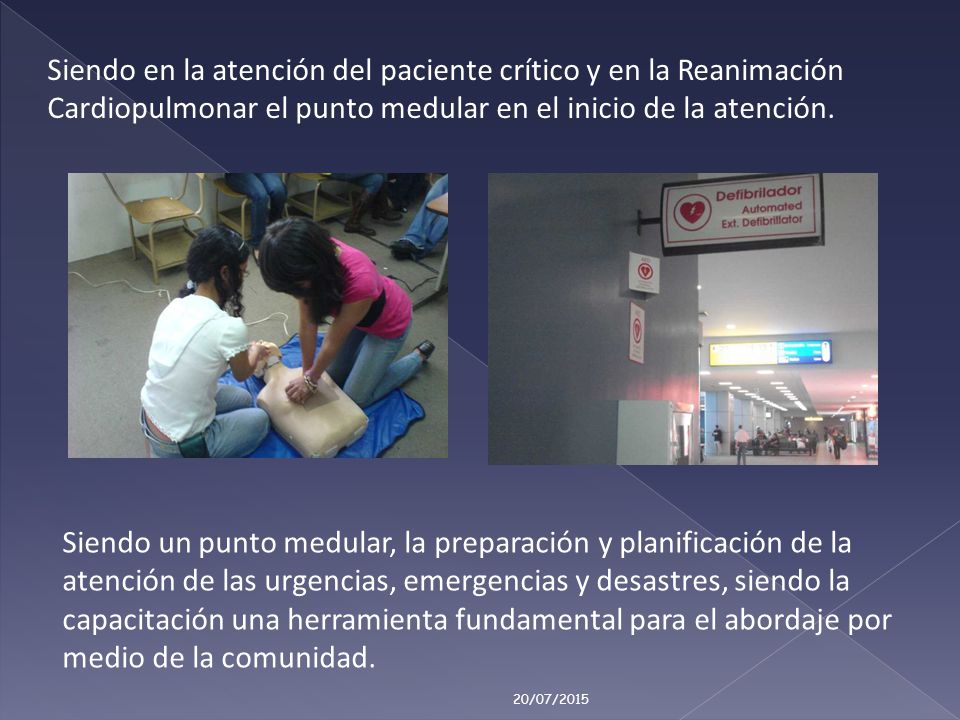 Siendo en la atención del paciente crítico y en la Reanimación Cardiopulmonar el punto medular en el inicio de la atención.

Defibrilador
Automated
Ext. Defibrillator

Siendo un punto medular, la preparación y planificación de la atención de las urgencias, emergencias y desastres, siendo la capacitación una herramienta fundamental para el abordaje por medio de la comunidad.

20/07/2015